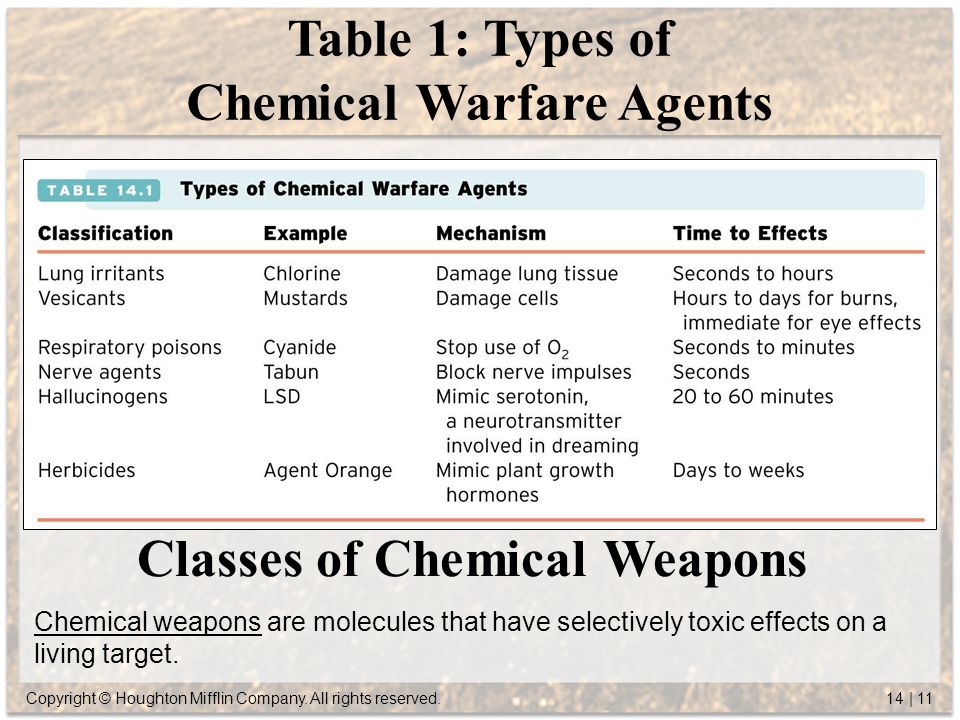 Table 1: Types of Chemical Warfare Agents

TABLE 14.1 Types of Chemical Warfare Agents

| Classification | Example | Mechanism | Time to Effects |
|---|---|---|---|
| Lung irritants | Chlorine | Damage lung tissue | Seconds to hours |
| Vesicants | Mustards | Damage cells | Hours to days for burns, immediate for eye effects |
| Respiratory poisons | Cyanide | Stop use of $O_2$ | Seconds to minutes |
| Nerve agents | Tabun | Block nerve impulses | Seconds |
| Hallucinogens | LSD | Mimic serotonin, a neurotransmitter involved in dreaming | 20 to 60 minutes |
| Herbicides | Agent Orange | Mimic plant growth hormones | Days to weeks |

Classes of Chemical Weapons

Chemical weapons are molecules that have selectively toxic effects on a living target.

Copyright © Houghton Mifflin Company. All rights reserved.

14 | 11